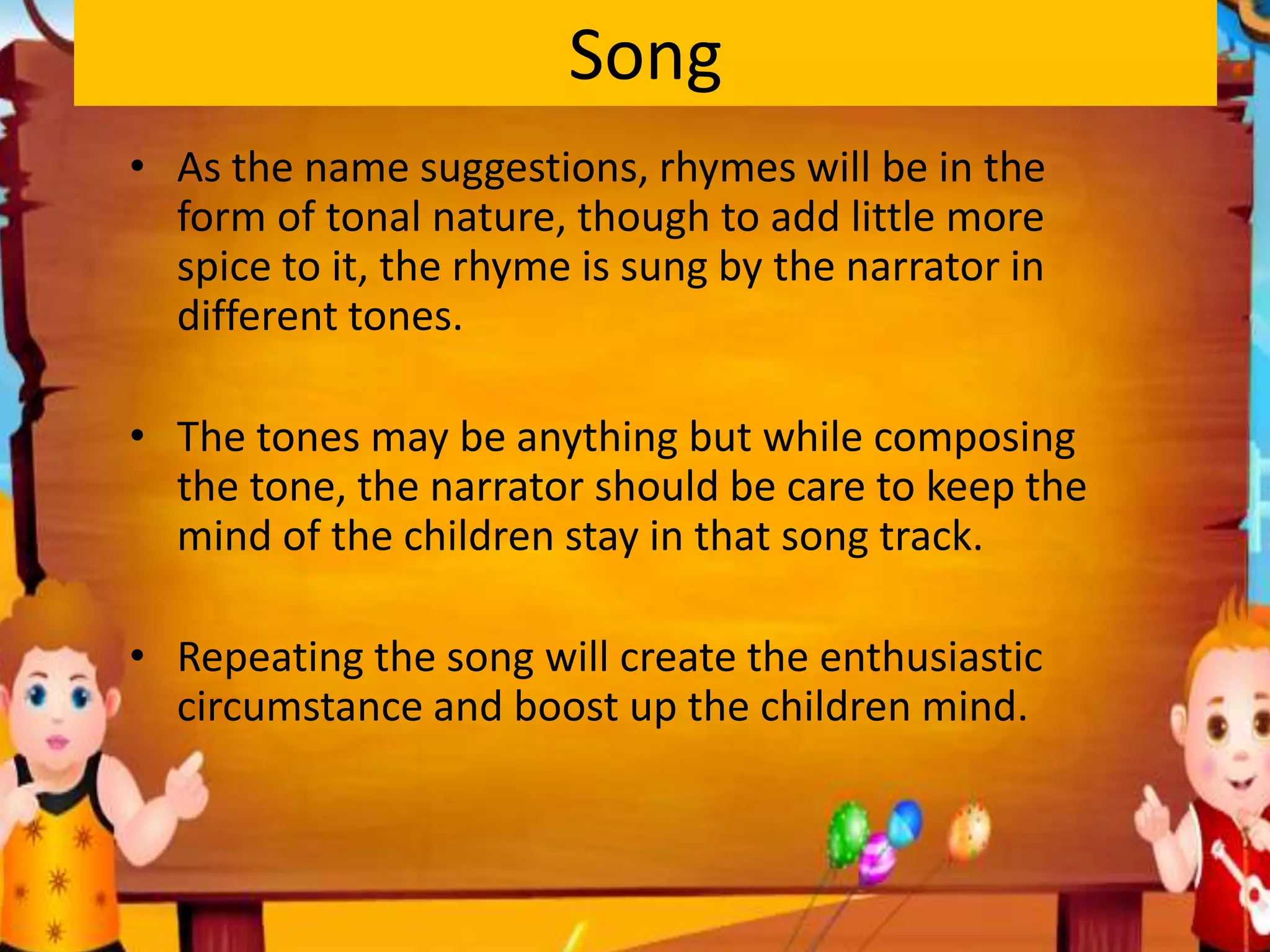 Song

• As the name suggestions, rhymes will be in the form of tonal nature, though to add little more spice to it, the rhyme is sung by the narrator in different tones.

• The tones may be anything but while composing the tone, the narrator should be care to keep the mind of the children stay in that song track.

• Repeating the song will create the enthusiastic circumstance and boost up the children mind.